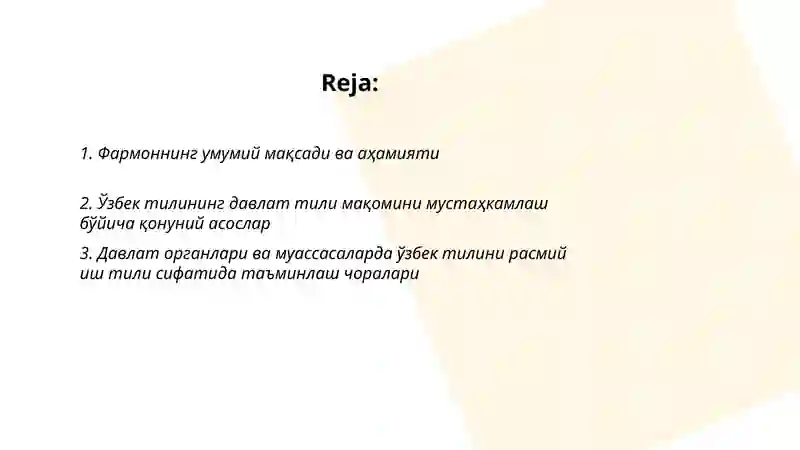 Reja:

1. Фармоннинг умумий мақсади ва аҳамияти

2. Ўзбек тилининг давлат тили мақомини мустаҳкамлаш бўйича қонуний асослар

3. Давлат органлари ва муассасаларда ўзбек тилини расмий иш тили сифатида таъминлаш чоралари